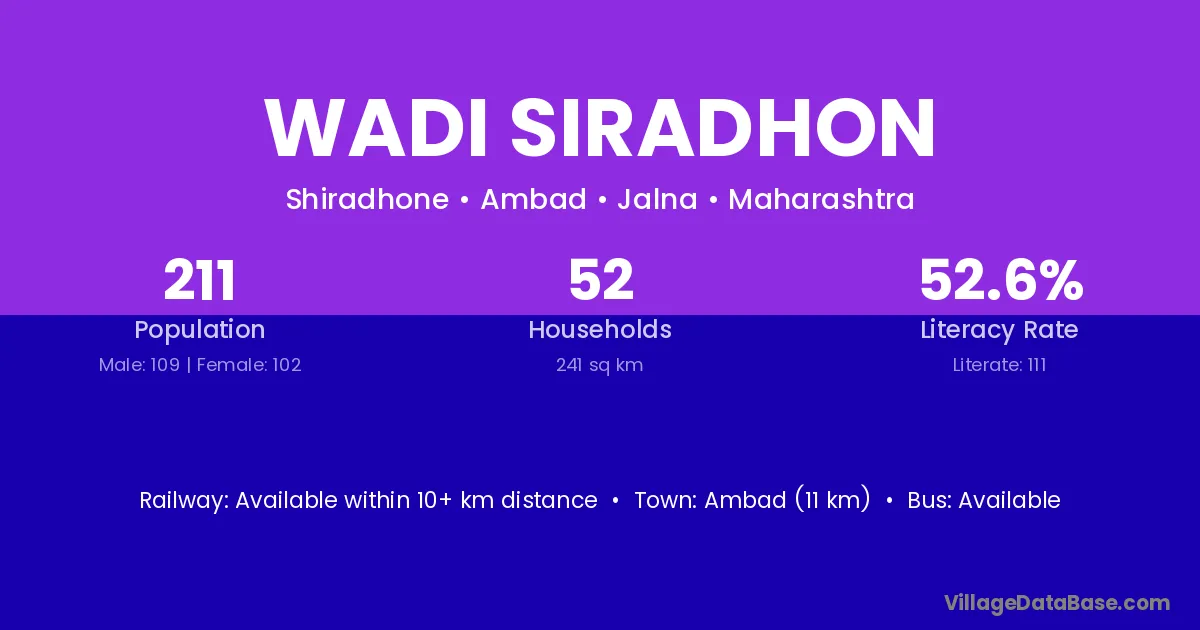 WADI SIRADHON

Shiradhone • Ambad • Jalna • Maharashtra

211
Population
Male: 109 | Female: 102

52
Households
241 sq km

52.6%
Literacy Rate
Literate: 111

Railway: Available within 10+ km distance • Town: Ambad (11 km) • Bus: Available

VillageDataBase.com